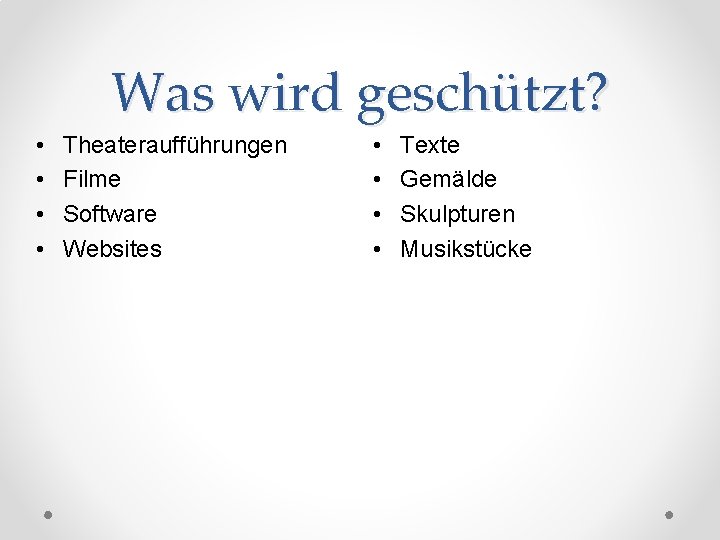 Was wird geschützt?

• Theateraufführungen
• Filme
• Software
• Websites

• Texte
• Gemälde
• Skulpturen
• Musikstücke